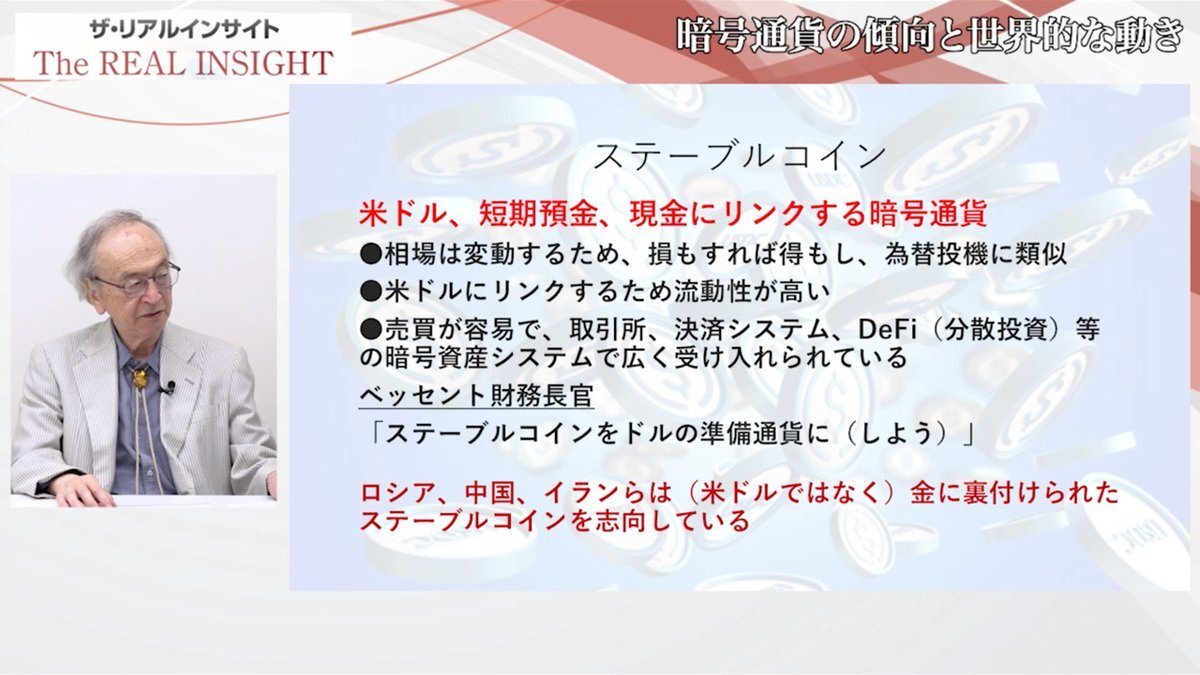 ザ・リアルインサイト
The REAL INSIGHT

暗号通貨の傾向と世界的な動き

ステーブルコイン

米ドル、短期預金、現金にリンクする暗号通貨

●相場は変動するため、損もすれば得もし、為替投機に類似

●米ドルにリンクするため流動性が高い

●売買が容易で、取引所、決済システム、DeFi（分散投資）等の暗号資産システムで広く受け入れられている

ベッセント財務長官

「ステーブルコインをドルの準備通貨に（しよう）」

ロシア、中国、イランらは（米ドルではなく）金に裏付けられたステーブルコインを志向している